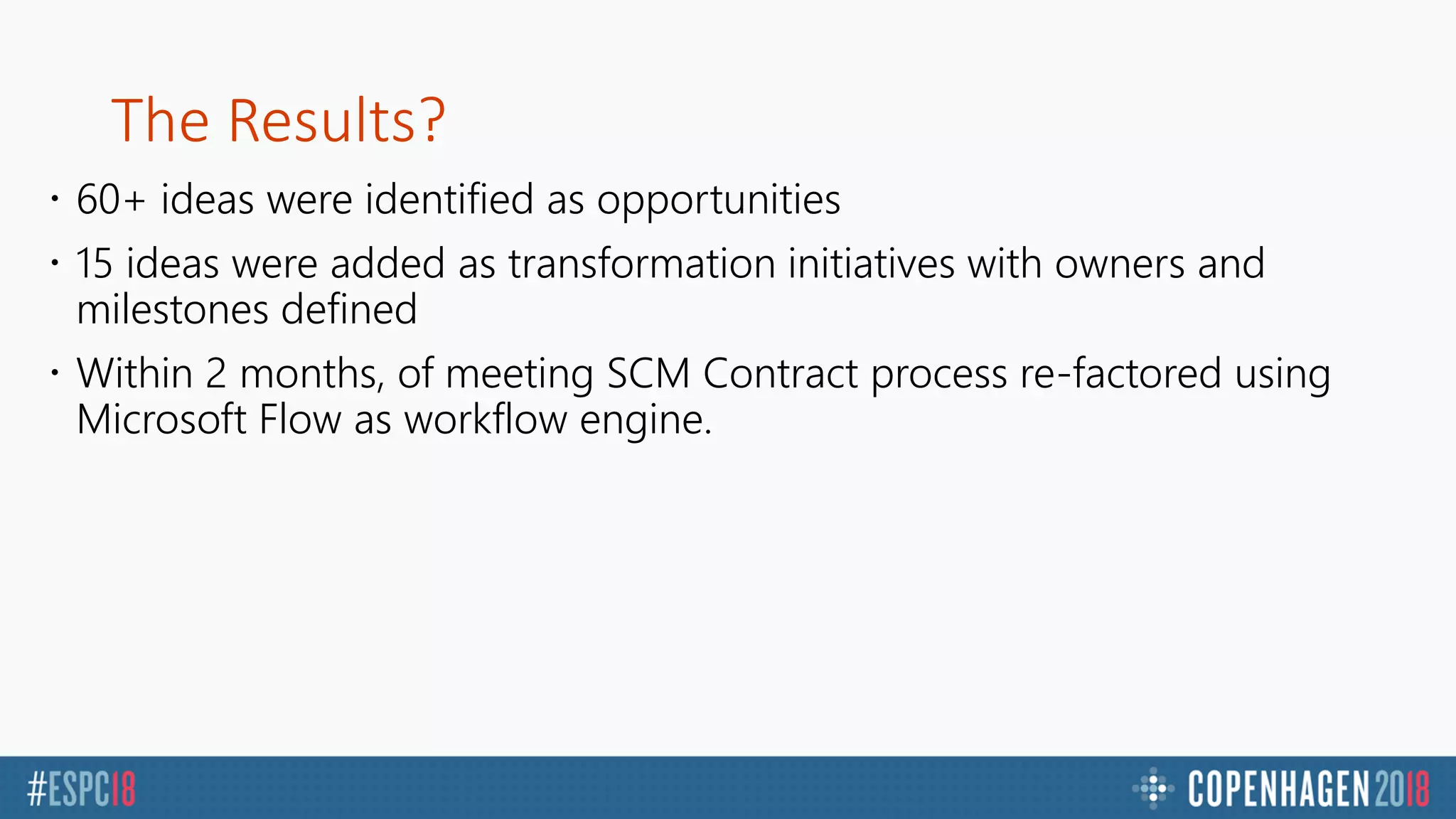 The Results?

• 60+ ideas were identified as opportunities

• 15 ideas were added as transformation initiatives with owners and milestones defined

• Within 2 months, of meeting SCM Contract process re-factored using Microsoft Flow as workflow engine.

#ESPC18

COPENHAGEN 2018